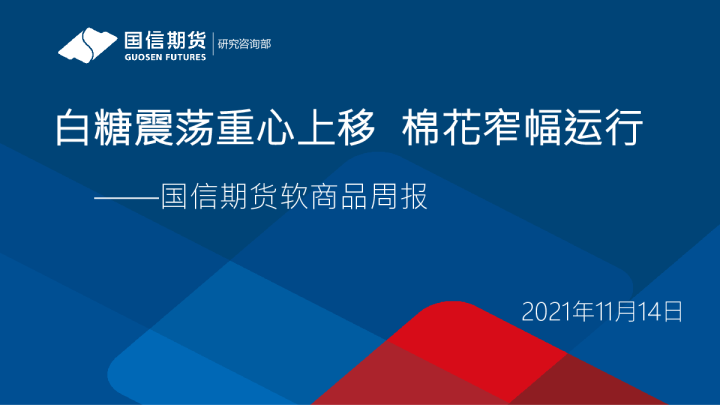 国信期货
GUOSEN FUTURES
研究咨询部

白糖震荡重心上移 棉花窄幅运行

——国信期货软商品周报

2021年11月14日